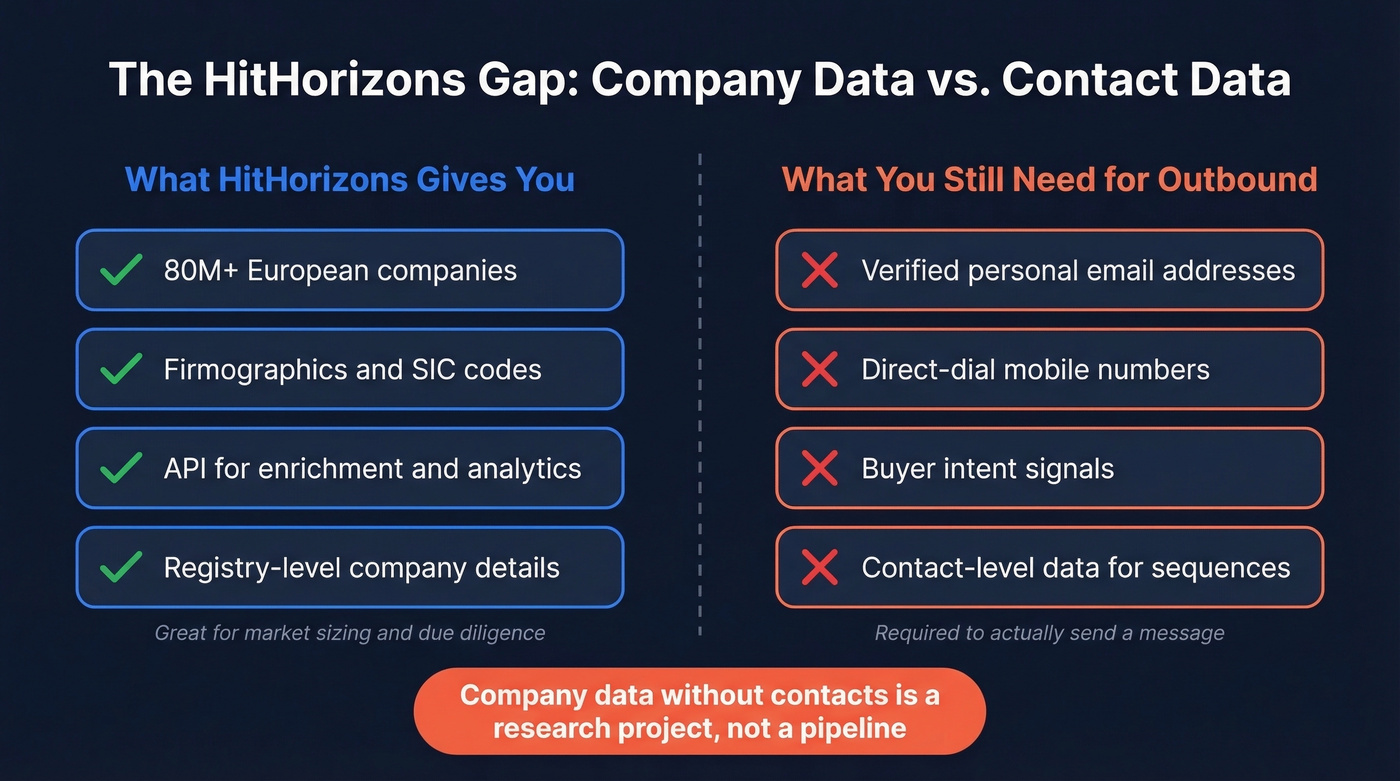 The HitHorizons Gap: Company Data vs. Contact Data

What HitHorizons Gives You

80M+ European companies

Firmographics and SIC codes

API for enrichment and analytics

Registry-level company details

Great for market sizing and due diligence

What You Still Need for Outbound

Verified personal email addresses

Direct-dial mobile numbers

Buyer intent signals

Contact-level data for sequences

Required to actually send a message

Company data without contacts is a research project, not a pipeline